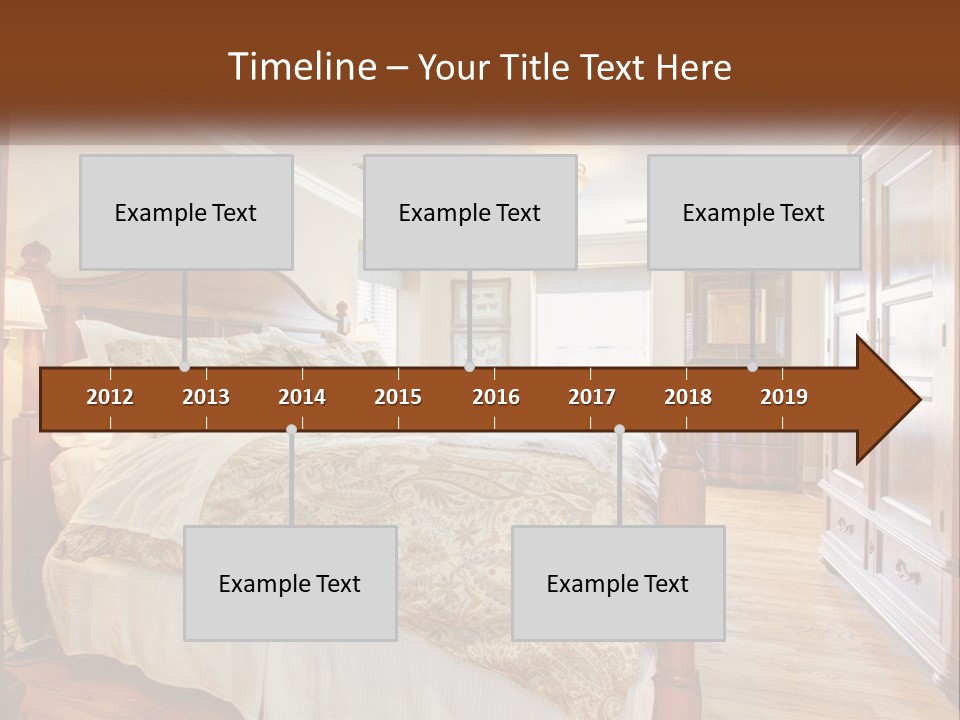 Timeline – Your Title Text Here

Example Text

Example Text

Example Text

2012 2013 2014 2015 2016 2017 2018 2019

Example Text

Example Text